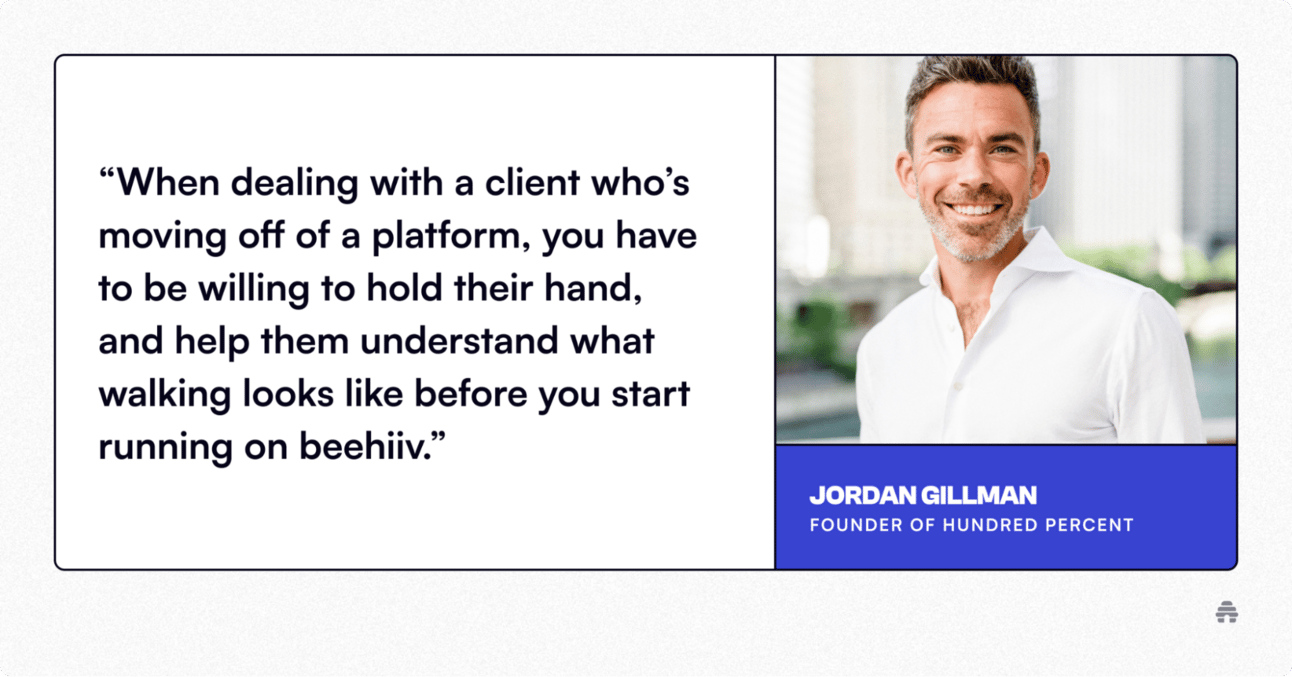 “When dealing with a client who’s moving off of a platform, you have to be willing to hold their hand, and help them understand what walking looks like before you start running on beehiiv.”

JORDAN GILLMAN
FOUNDER OF HUNDRED PERCENT